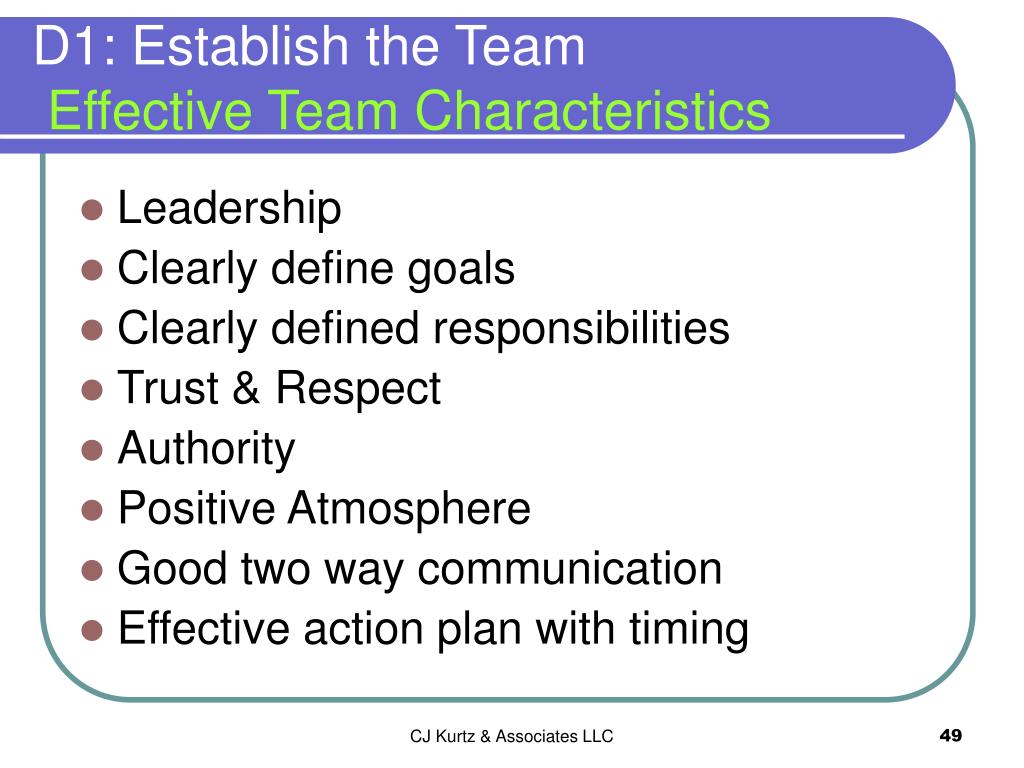 D1: Establish the Team
Effective Team Characteristics

- Leadership
- Clearly define goals
- Clearly defined responsibilities
- Trust & Respect
- Authority
- Positive Atmosphere
- Good two way communication
- Effective action plan with timing

CJ Kurtz & Associates LLC

49